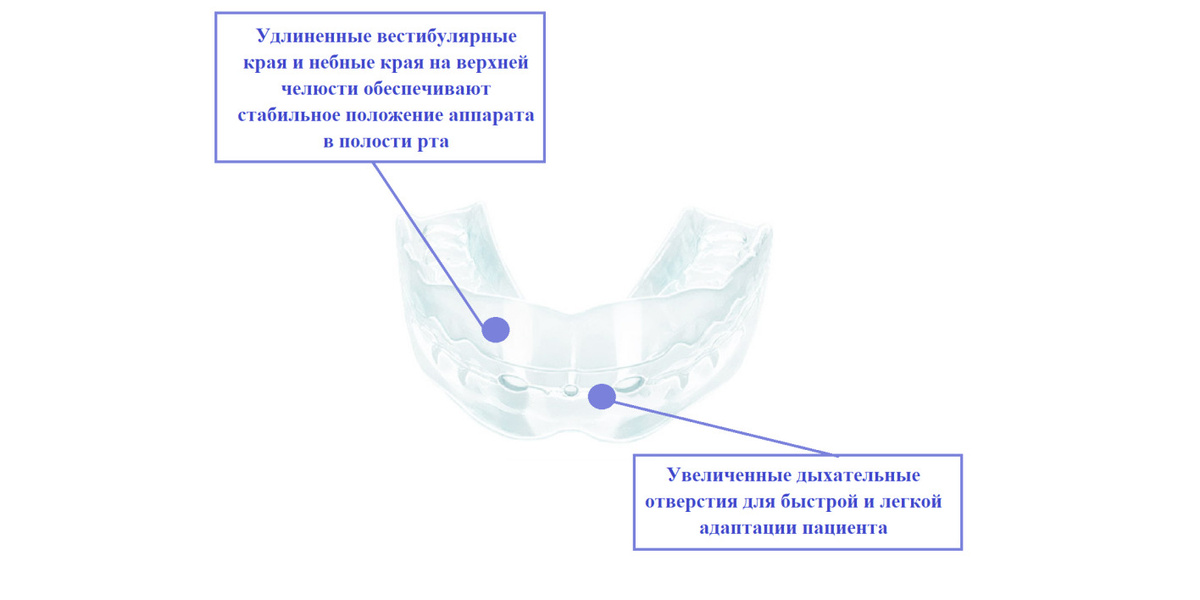 Удлиненные вестибулярные края и небные края на верхней челюсти обеспечивают стабильное положение аппарата в полости рта

Увеличенные дыхательные отверстия для быстрой и легкой адаптации пациента